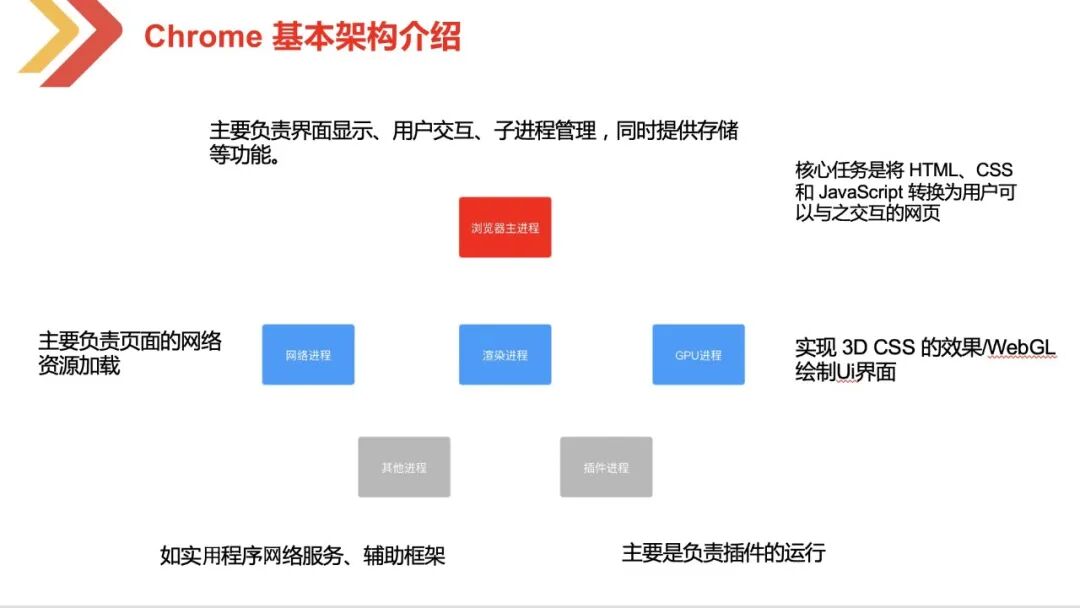 Chrome 基本架构介绍

主要负责界面显示、用户交互、子进程管理，同时提供存储等功能。

核心任务是将 HTML、CSS 和 JavaScript 转换为用户可以与之交互的网页

浏览器主进程

主要负责页面的网络资源加载

网络进程

渲染进程

GPU进程

实现 3D CSS 的效果/WebGL 绘制Ui界面

其他进程

插件进程

如实用程序网络服务、辅助框架

主要是负责插件的运行